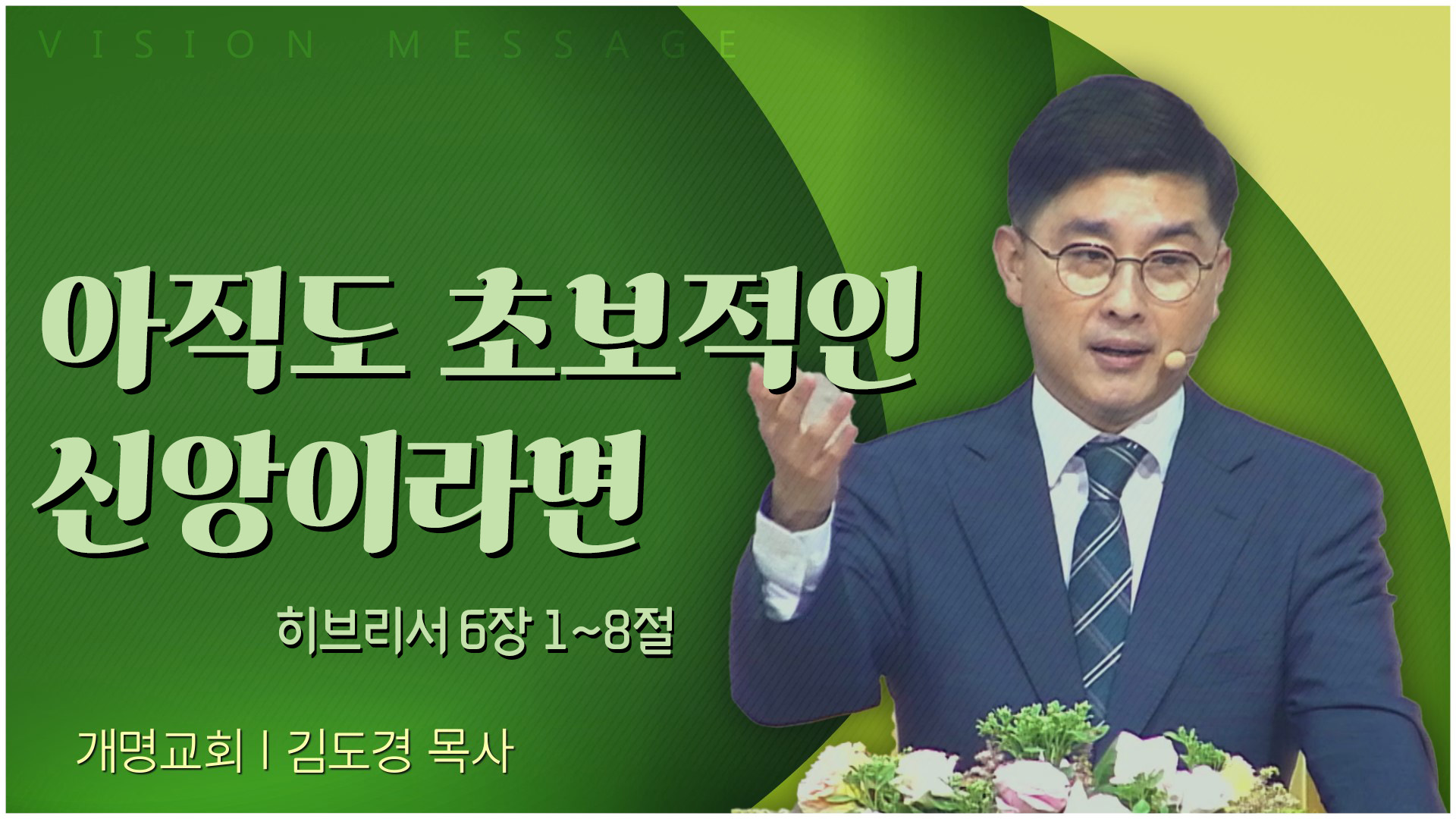 VISION MESSAGE

아직도 초보적인 신앙이라면

히브리서 6장 1~8절

개명교회 | 김도경 목사